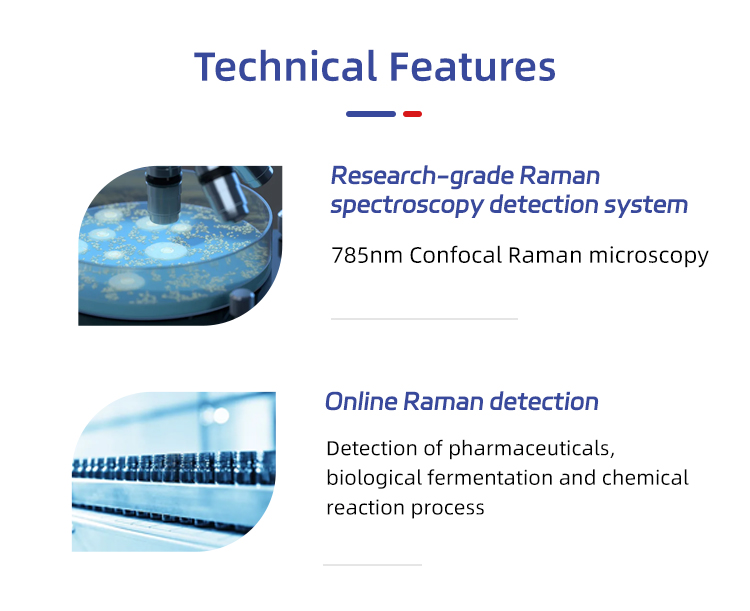 Technical Features

Research-grade Raman spectroscopy detection system

785nm Confocal Raman microscopy

Online Raman detection

Detection of pharmaceuticals, biological fermentation and chemical reaction process